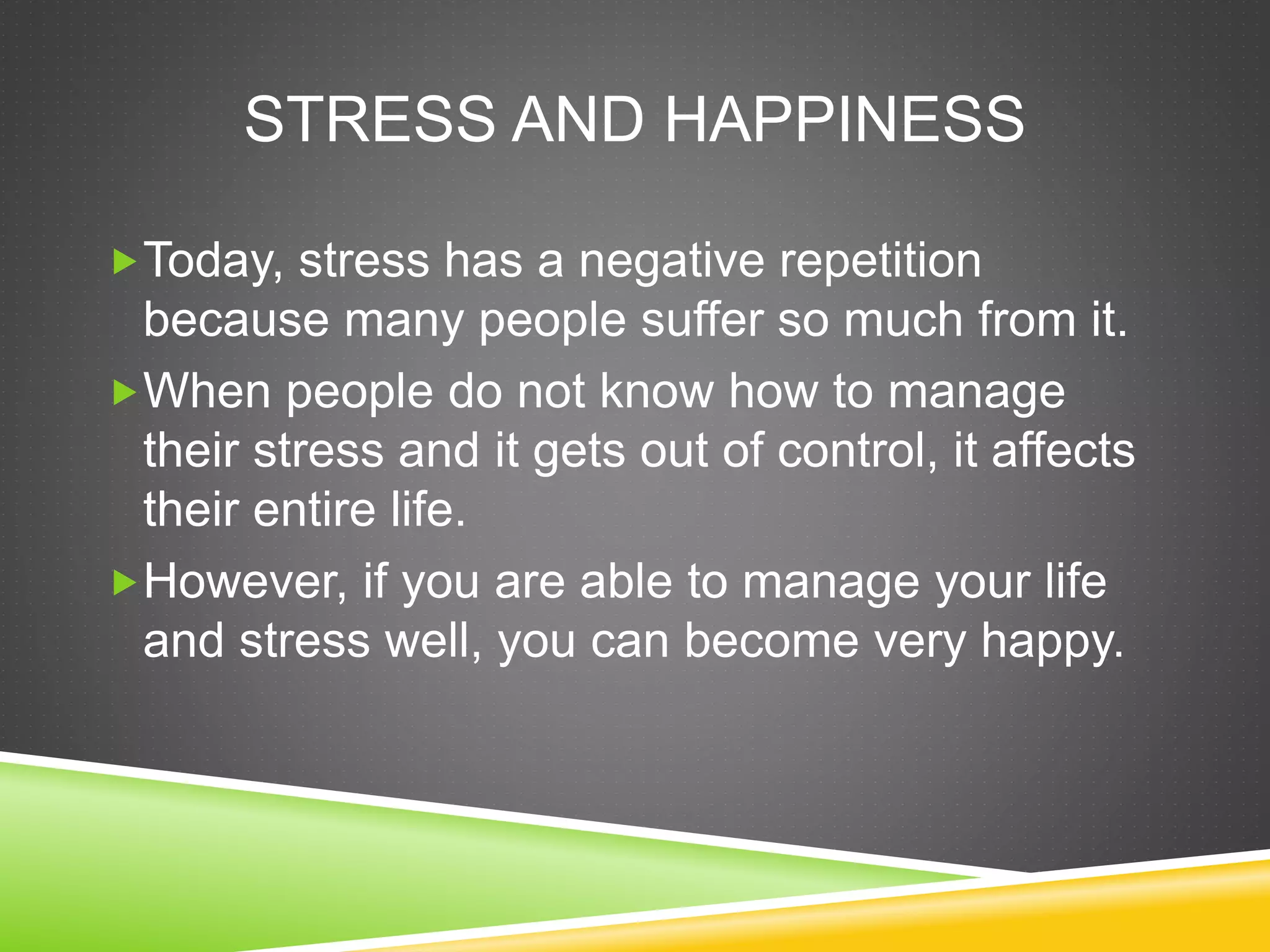 STRESS AND HAPPINESS

Today, stress has a negative repetition because many people suffer so much from it.

When people do not know how to manage their stress and it gets out of control, it affects their entire life.

However, if you are able to manage your life and stress well, you can become very happy.